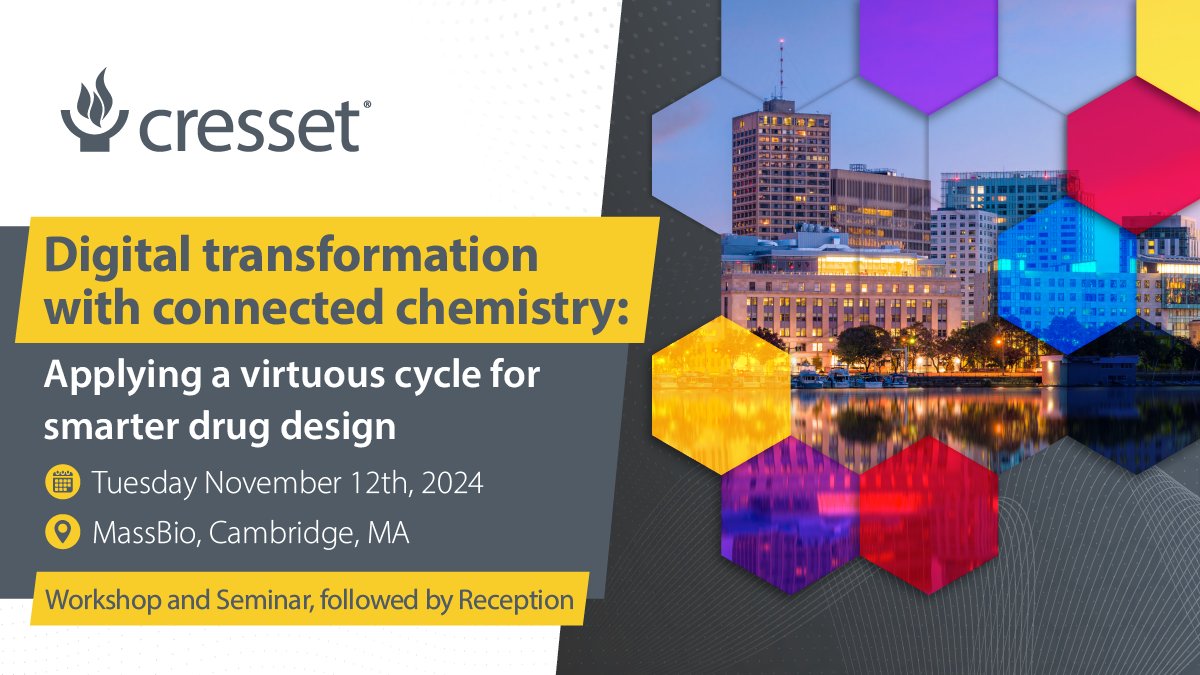 cresset®

Digital transformation with connected chemistry:

Applying a virtuous cycle for smarter drug design

Tuesday November 12th, 2024

MassBio, Cambridge, MA

Workshop and Seminar, followed by Reception